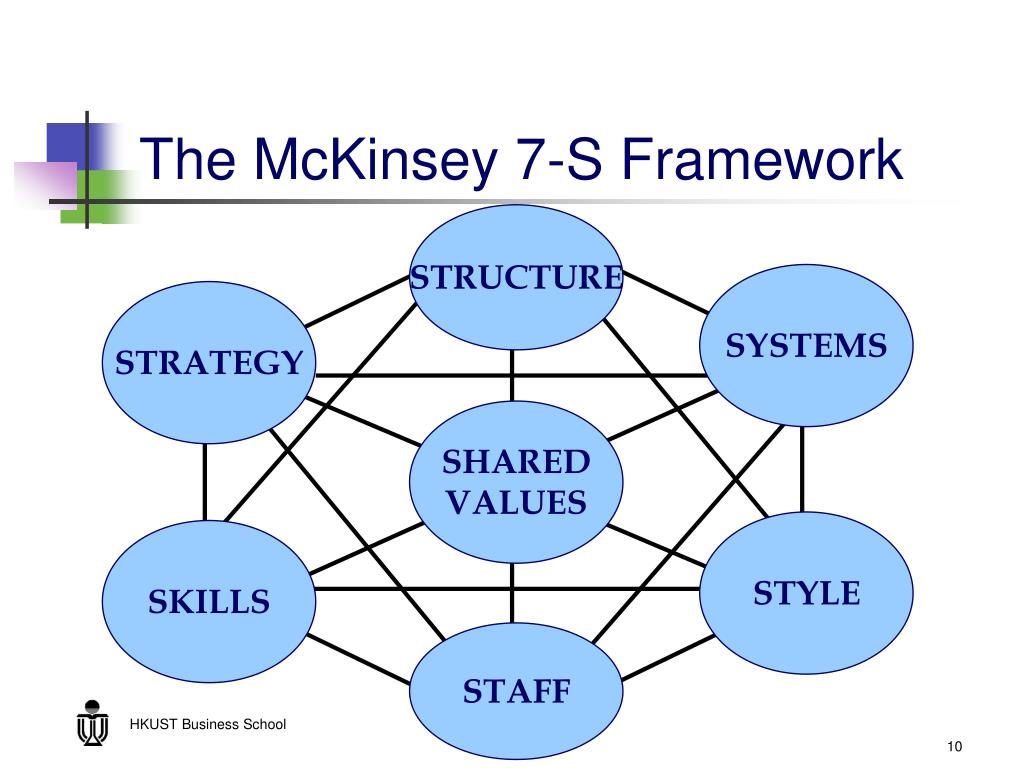 The McKinsey 7-S Framework

STRUCTURE

STRATEGY

SYSTEMS

SHARED VALUES

SKILLS

STYLE

STAFF

HKUST Business School

10